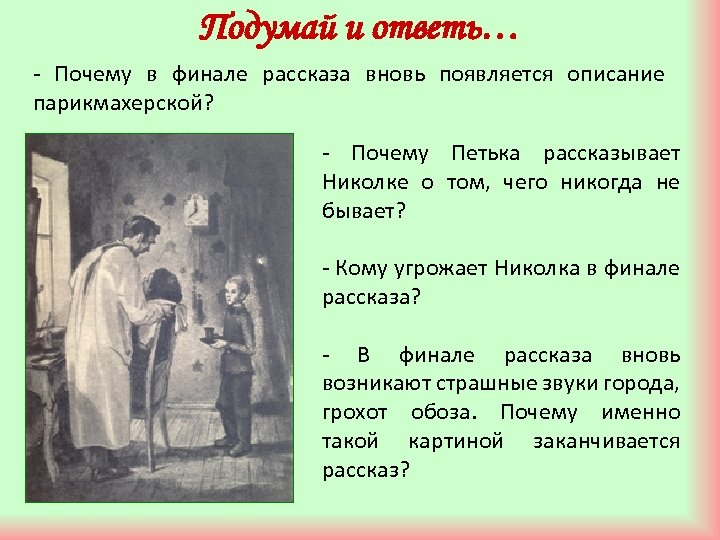 Подумай и ответь…

- Почему в финале рассказа вновь появляется описание парикмахерской?

- Почему Петька рассказывает Николке о том, чего никогда не бывает?

- Кому угрожает Николка в финале рассказа?

- В финале рассказа вновь возникают страшные звуки города, грохот обоза. Почему именно такой картиной заканчивается рассказ?